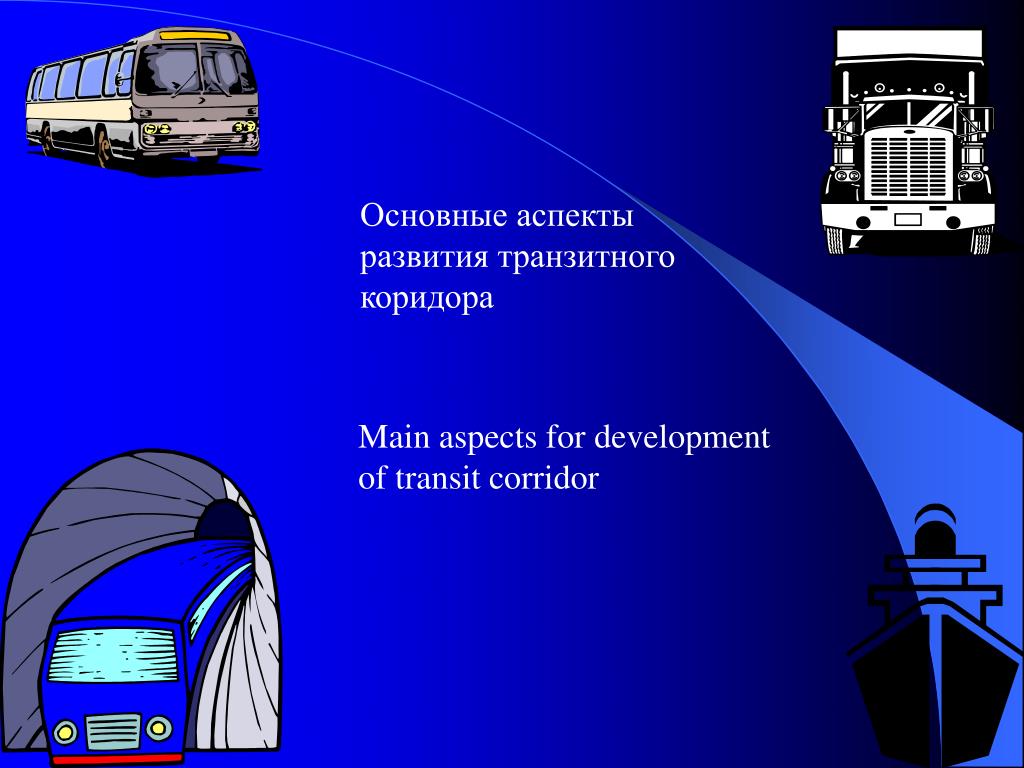 Основные аспекты развития транзитного коридора

Main aspects for development of transit corridor